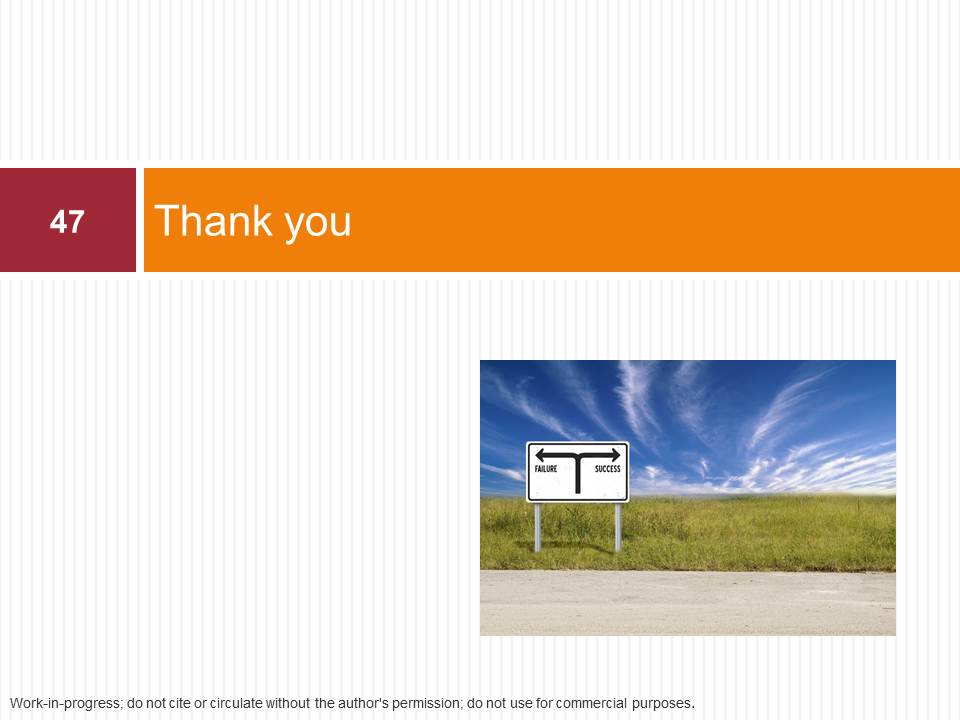 47

Thank you

FAILURE

SUCCESS

Work-in-progress; do not cite or circulate without the author's permission; do not use for commercial purposes.